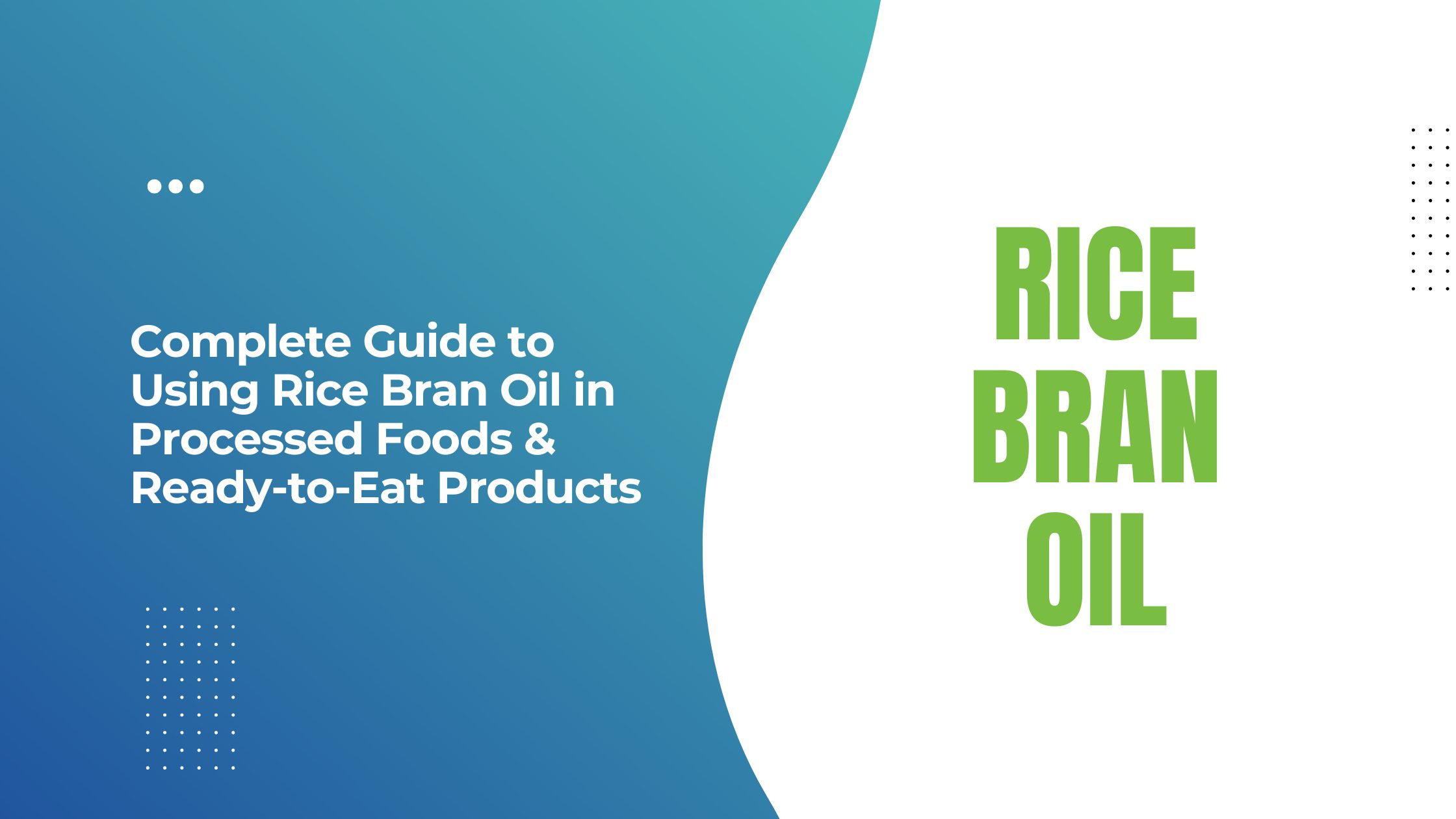 Complete Guide to Using Rice Bran Oil in Processed Foods & Ready-to-Eat Products

RICE
BRAN
OIL